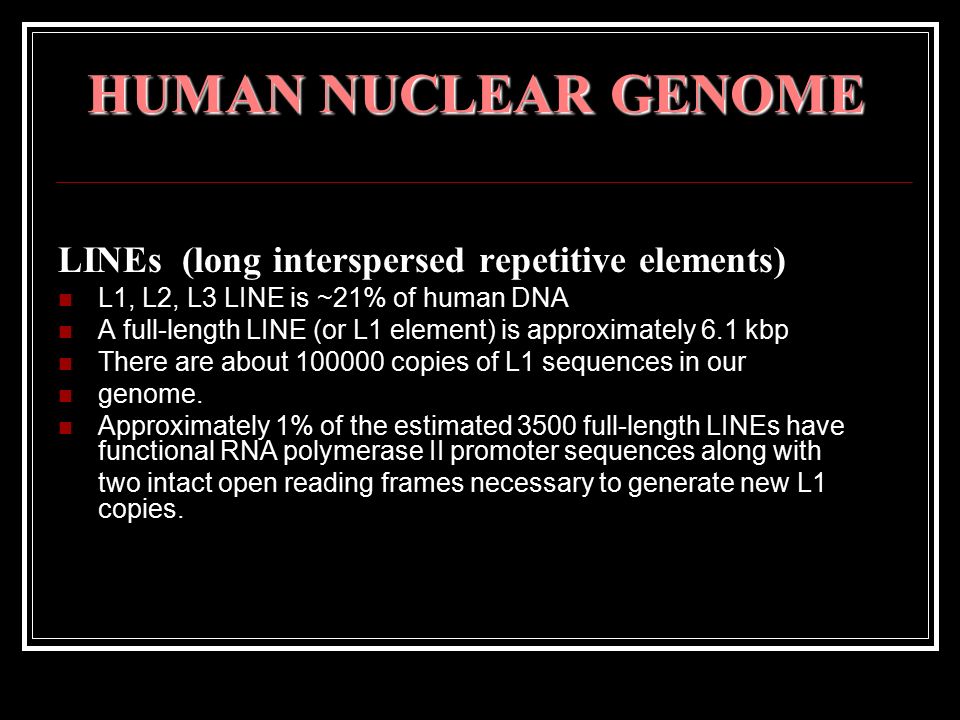 HUMAN NUCLEAR GENOME

LINEs (long interspersed repetitive elements)

- L1, L2, L3 LINE is ~21% of human DNA
- A full-length LINE (or L1 element) is approximately 6.1 kbp
- There are about 100000 copies of L1 sequences in our
- genome.
- Approximately 1% of the estimated 3500 full-length LINEs have functional RNA polymerase II promoter sequences along with two intact open reading frames necessary to generate new L1 copies.